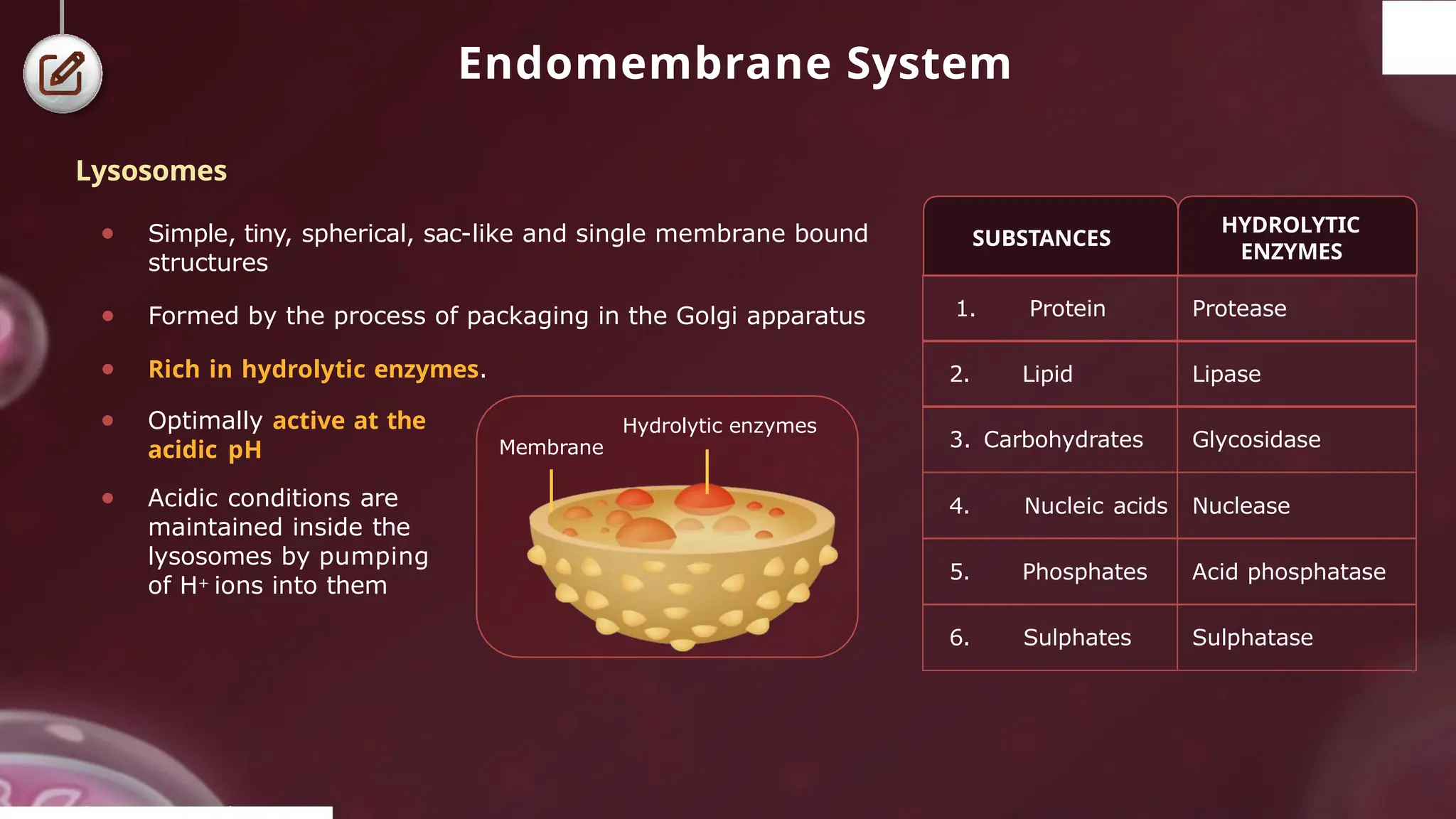 Endomembrane System

Lysosomes

- Simple, tiny, spherical, sac-like and single membrane bound structures
- Formed by the process of packaging in the Golgi apparatus
- Rich in hydrolytic enzymes.
- Optimally active at the acidic pH
- Acidic conditions are maintained inside the lysosomes by pumping of $H^+$ ions into them

Membrane

Hydrolytic enzymes

| SUBSTANCES | HYDROLYTIC ENZYMES |
|---|---|
| 1. Protein | Protease |
| 2. Lipid | Lipase |
| 3. Carbohydrates | Glycosidase |
| 4. Nucleic acids | Nuclease |
| 5. Phosphates | Acid phosphatase |
| 6. Sulphates | Sulphatase |